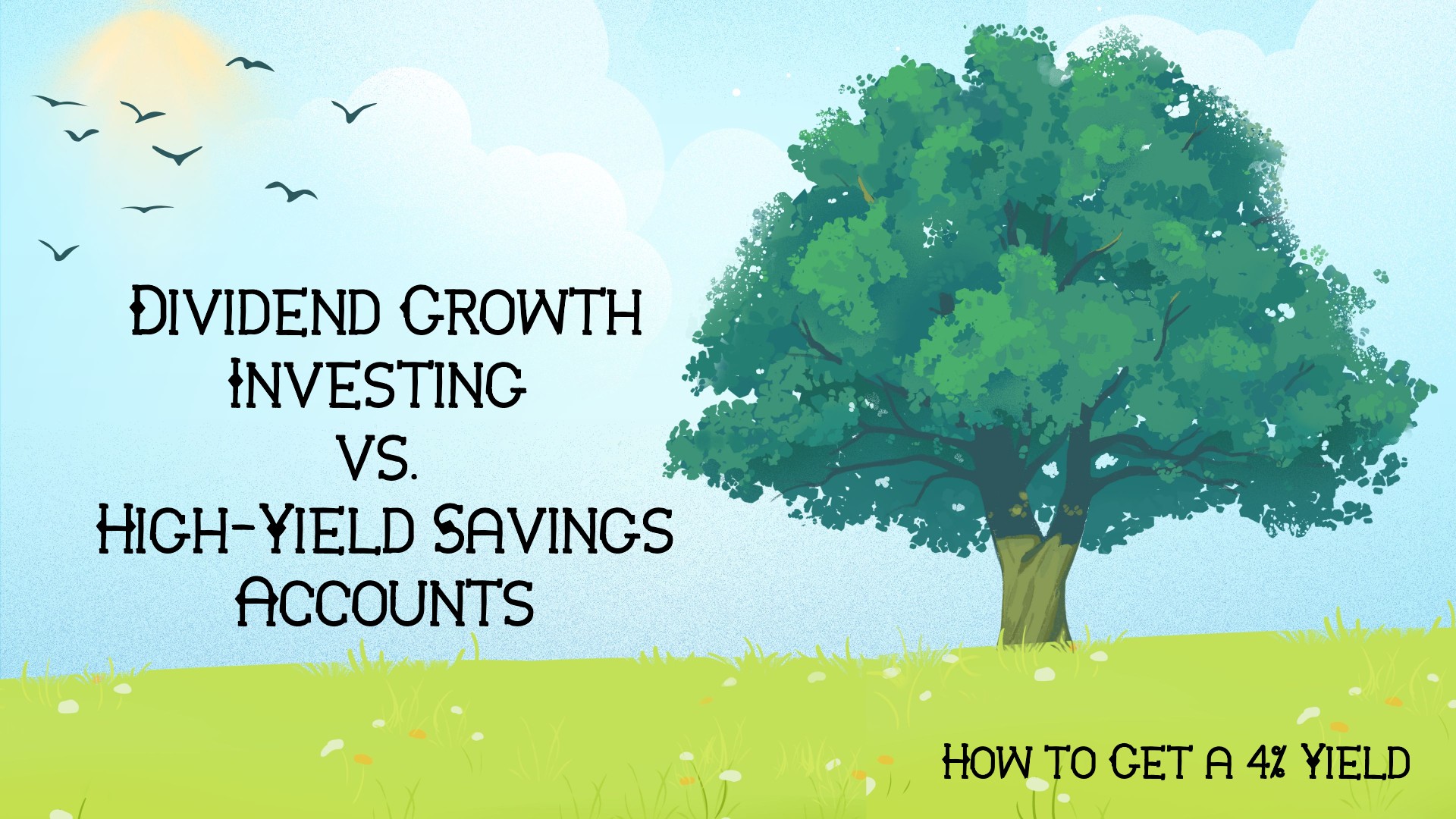 Dividend Growth Investing vs. High-Yield Savings Accounts

How to Get a 4% Yield